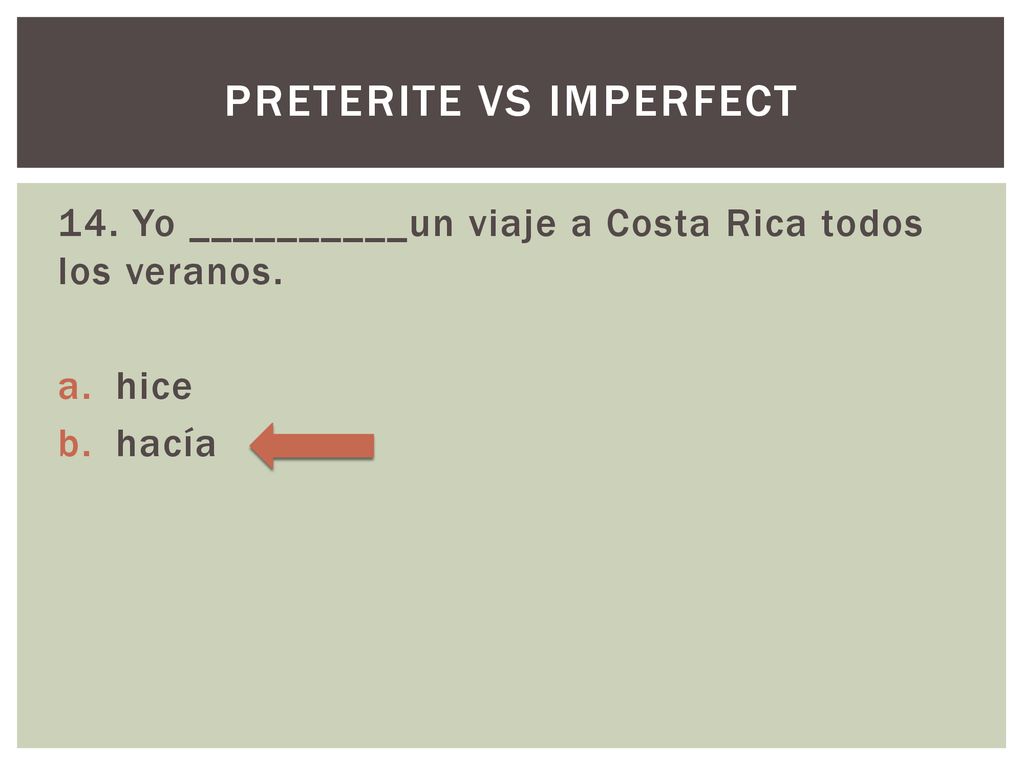 PRETERITE VS IMPERFECT

14. Yo __________un viaje a Costa Rica todos los veranos.

a. hice
b. hacía